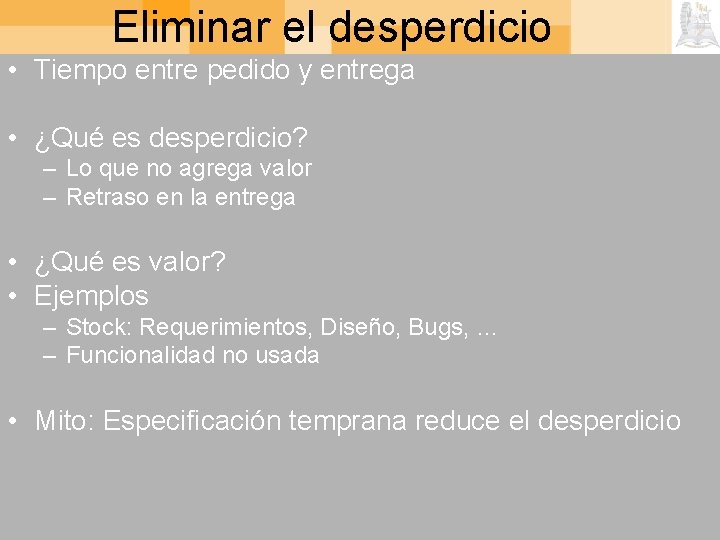 Eliminar el desperdicio

• Tiempo entre pedido y entrega

• ¿Qué es desperdicio?
– Lo que no agrega valor
– Retraso en la entrega

• ¿Qué es valor?
• Ejemplos
– Stock: Requerimientos, Diseño, Bugs, ...
– Funcionalidad no usada

• Mito: Especificación temprana reduce el desperdicio